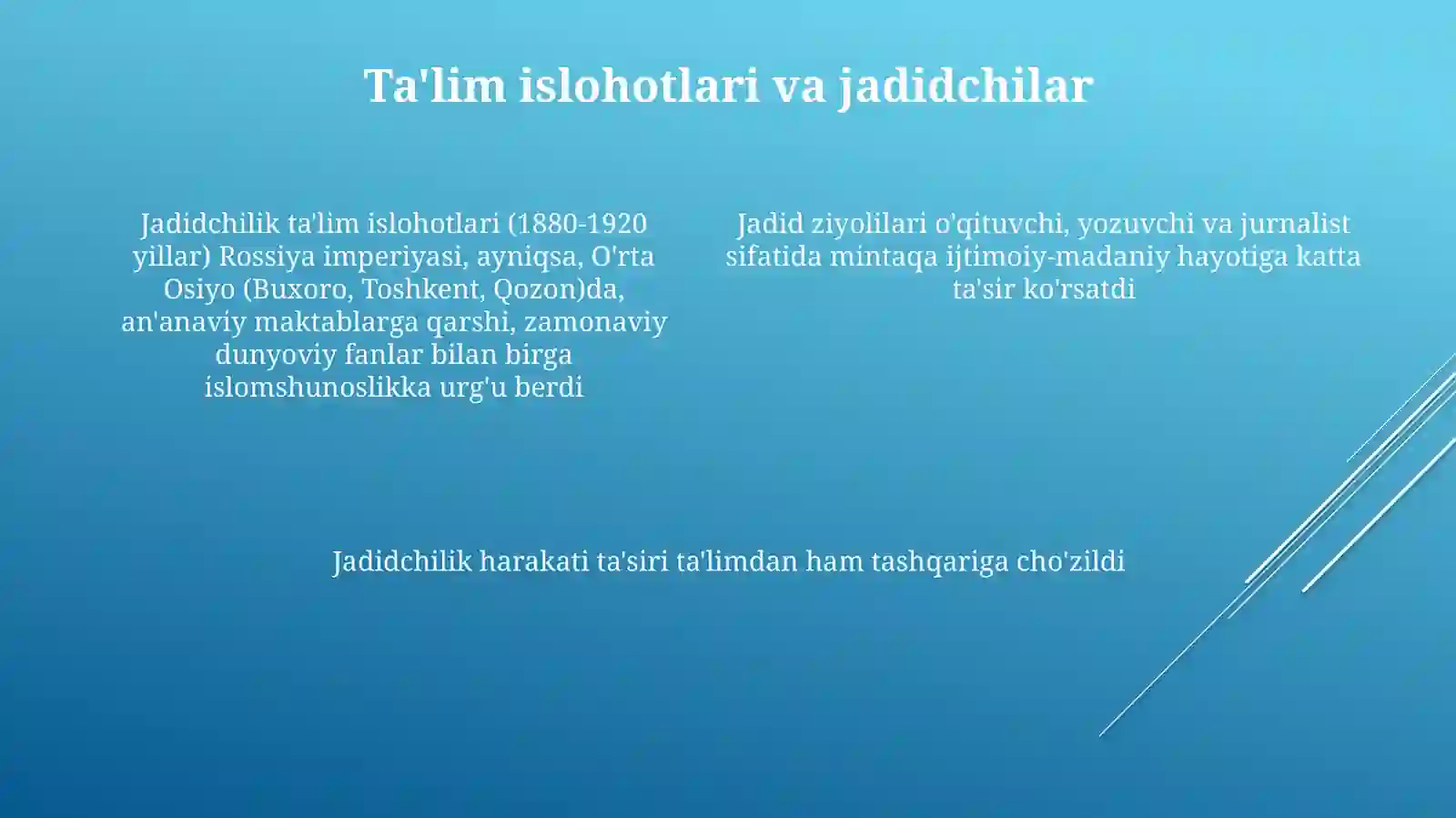 Ta'lim islohotlari va jadidchilar

Jadidchilik ta'lim islohotlari (1880-1920 yillar) Rossiya imperiyasi, ayniqsa, O'rta Osiyo (Buxoro, Toshkent, Qozon)da, an'anaviy maktablarga qarshi, zamonaviy dunyoviy fanlar bilan birga islomshunoslikka urg'u berdi

Jadid ziyolilari o'qituvchi, yozuvchi va jurnalist sifatida mintaqa ijtimoiy-madaniy hayotiga katta ta'sir ko'rsatdi

Jadidchilik harakati ta'siri ta'limdan ham tashqariga cho'zildi